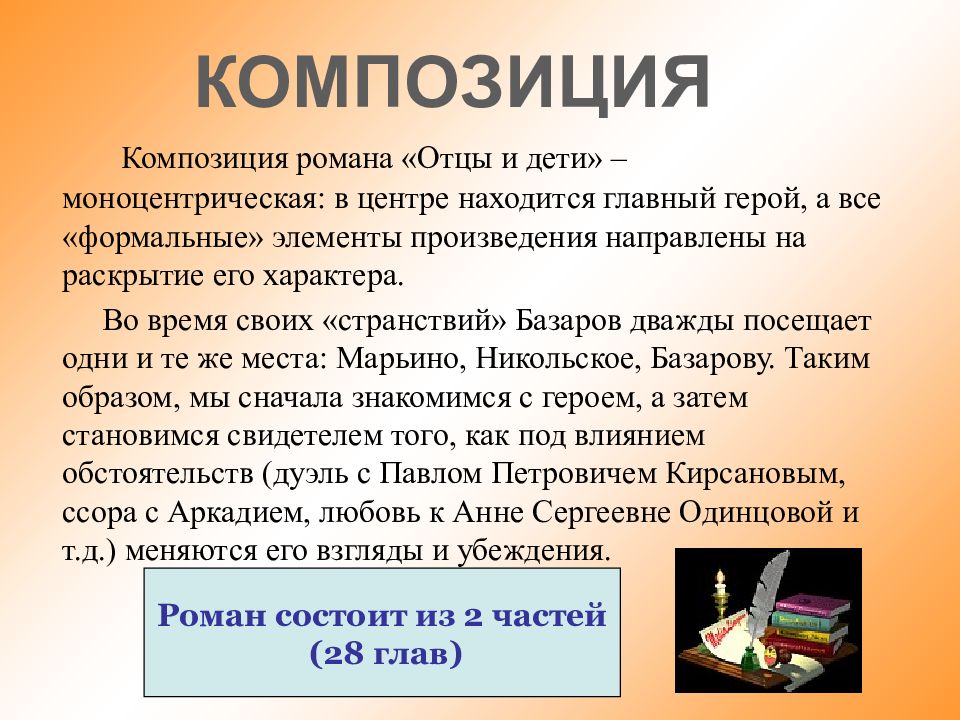 КОМПОЗИЦИЯ

Композиция романа «Отцы и дети» – моноцентрическая: в центре находится главный герой, а все «формальные» элементы произведения направлены на раскрытие его характера.

Во время своих «странствий» Базаров дважды посещает одни и те же места: Марьино, Никольское, Базарову. Таким образом, мы сначала знакомимся с героем, а затем становимся свидетелем того, как под влиянием обстоятельств (дуэль с Павлом Петровичем Кирсановым, ссора с Аркадием, любовь к Анне Сергеевне Одинцовой и т.д.) меняются его взгляды и убеждения.

Роман состоит из 2 частей (28 глав)